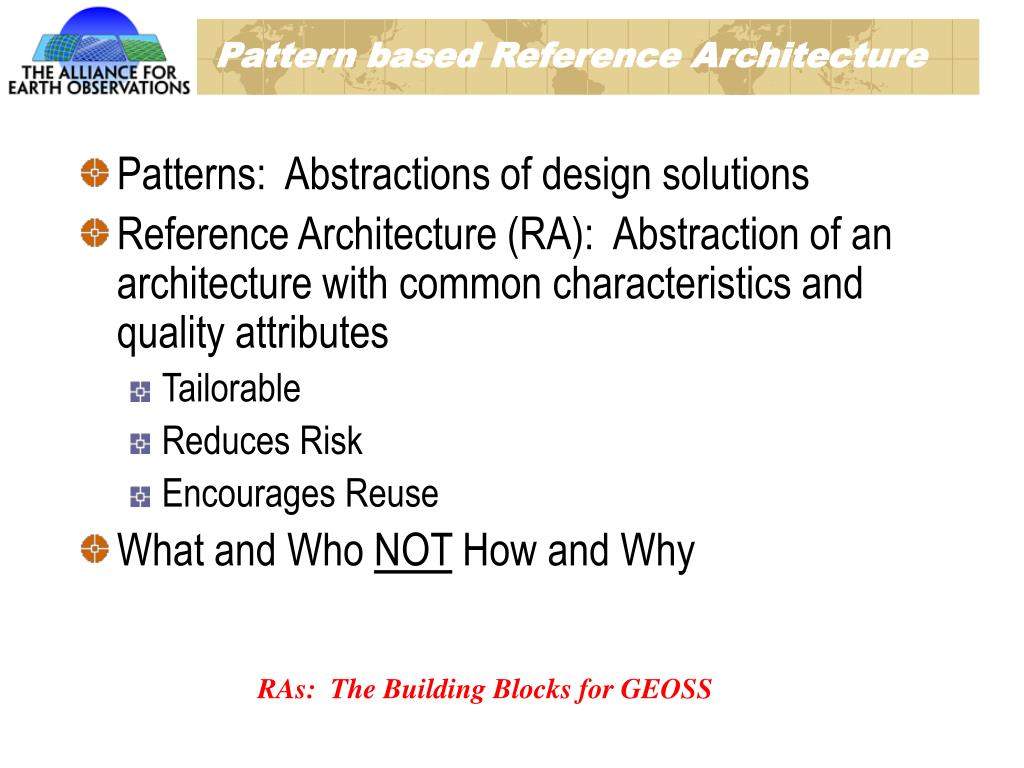 THE ALLIANCE FOR EARTH OBSERVATIONS

Pattern based Reference Architecture

Patterns: Abstractions of design solutions

Reference Architecture (RA): Abstraction of an architecture with common characteristics and quality attributes

Tailorable

Reduces Risk

Encourages Reuse

What and Who NOT How and Why

RAs: The Building Blocks for GEOSS